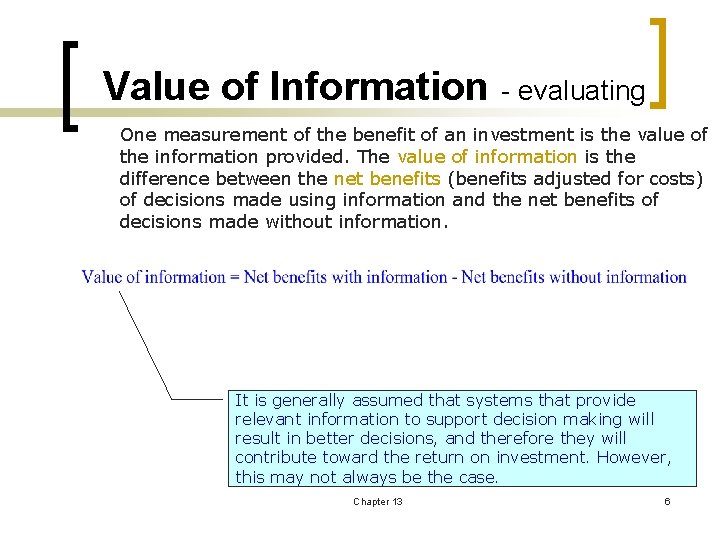 Value of Information - evaluating

One measurement of the benefit of an investment is the value of the information provided. The value of information is the difference between the net benefits (benefits adjusted for costs) of decisions made using information and the net benefits of decisions made without information.

Value of information = Net benefits with information - Net benefits without information

It is generally assumed that systems that provide relevant information to support decision making will result in better decisions, and therefore they will contribute toward the return on investment. However, this may not always be the case.

Chapter 13

6